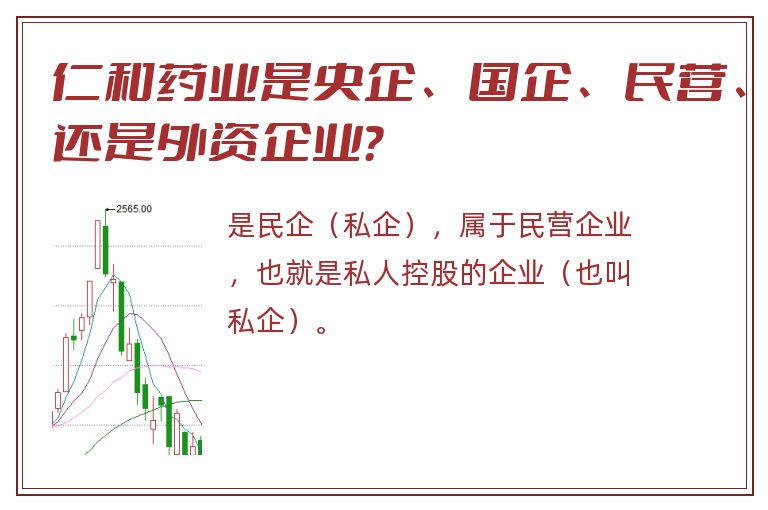 仁和药业是央企、国企、民营、还是外资企业?

2565.00

是民企（私企），属于民营企业，也就是私人控股的企业（也叫私企）。